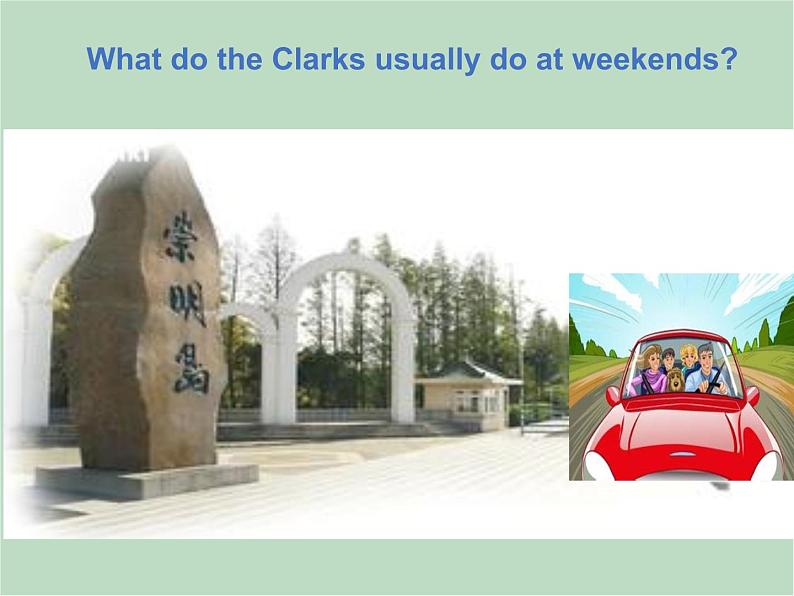 What do the Clarks usually do at weekends?

崇明岛